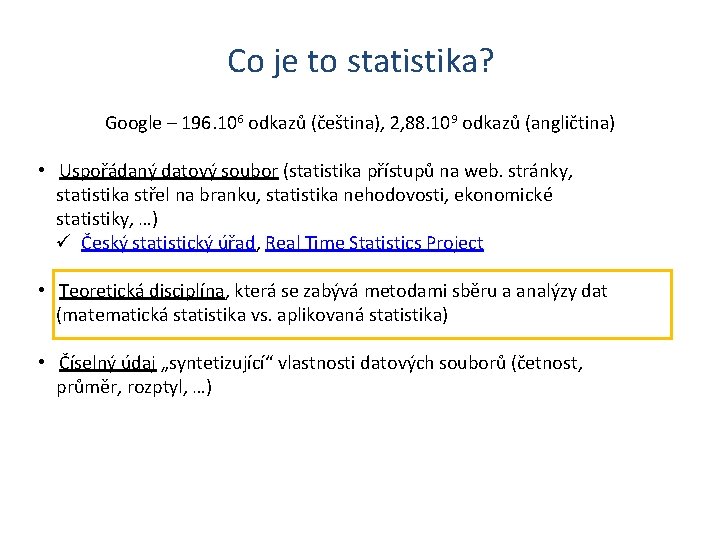 Co je to statistika?

Google – $196.10^6$ odkazů (čeština), $2,88.10^9$ odkazů (angličtina)

• Uspořádaný datový soubor (statistika přístupů na web. stránky, statistika střel na branku, statistika nehodovosti, ekonomické statistiky, …)
✓ Český statistický úřad, Real Time Statistics Project

• Teoretická disciplína, která se zabývá metodami sběru a analýzy dat (matematická statistika vs. aplikovaná statistika)

• Číselný údaj „syntetizující“ vlastnosti datových souborů (četnost, průměr, rozptyl, …)